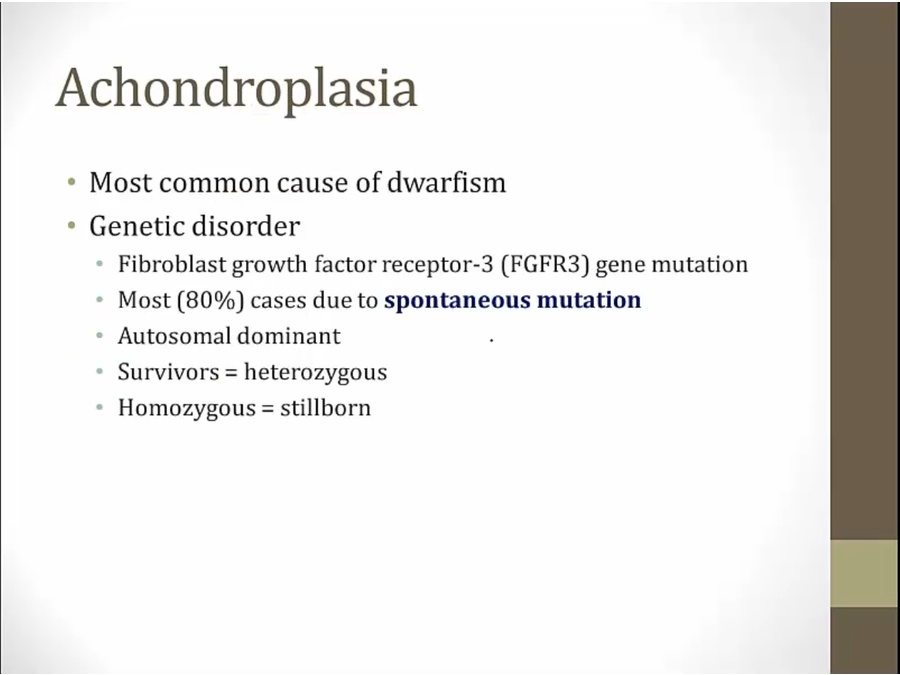 Achondroplasia

• Most common cause of dwarfism
• Genetic disorder
  • Fibroblast growth factor receptor-3 (FGFR3) gene mutation
  • Most (80%) cases due to spontaneous mutation
  • Autosomal dominant
  • Survivors = heterozygous
  • Homozygous = stillborn